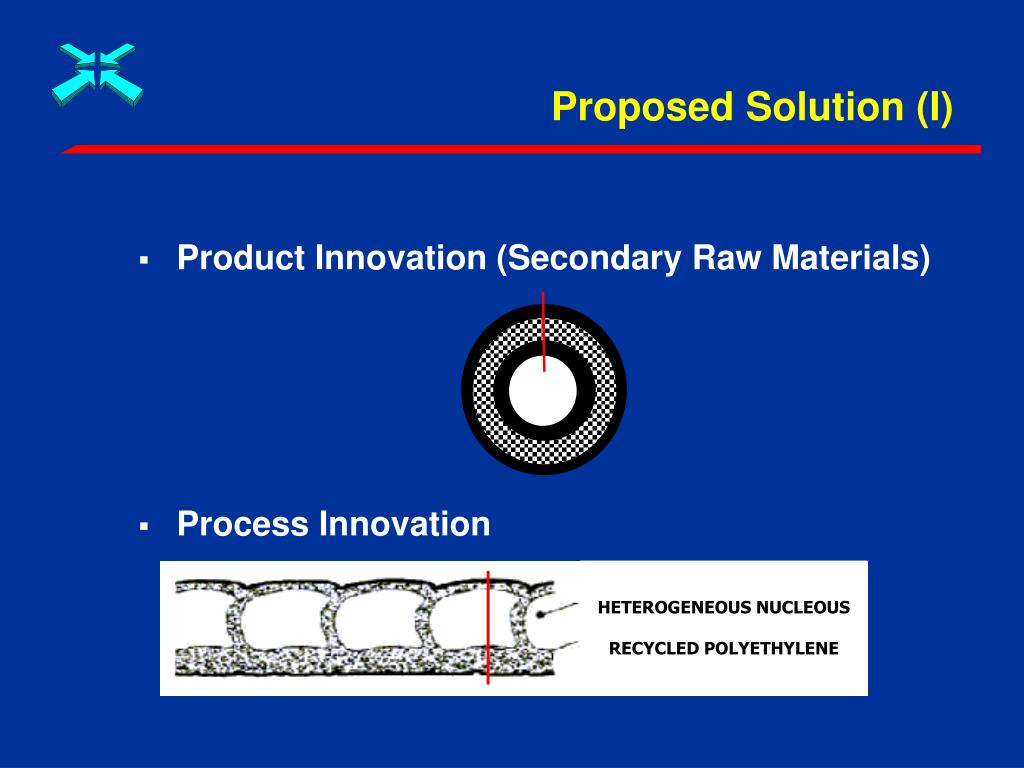 Proposed Solution (I)

▪ Product Innovation (Secondary Raw Materials)

▪ Process Innovation

HETEROGENEOUS NUCLEOUS

RECYCLED POLYETHYLENE